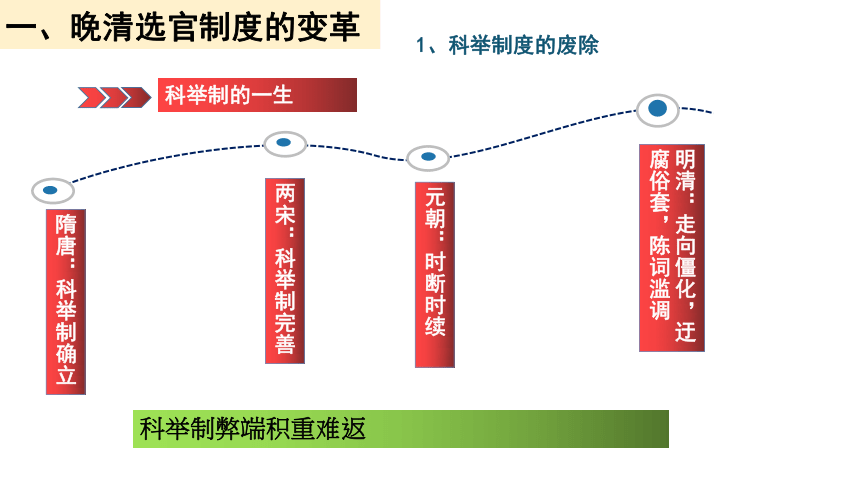 一、晚清选官制度的变革

1、科举制度的废除

科举制的一生

隋唐：科举制确立

两宋：科举制完善

元朝：时断时续

明清：走向僵化，迂腐俗套，陈词滥调

科举制弊端积重难返